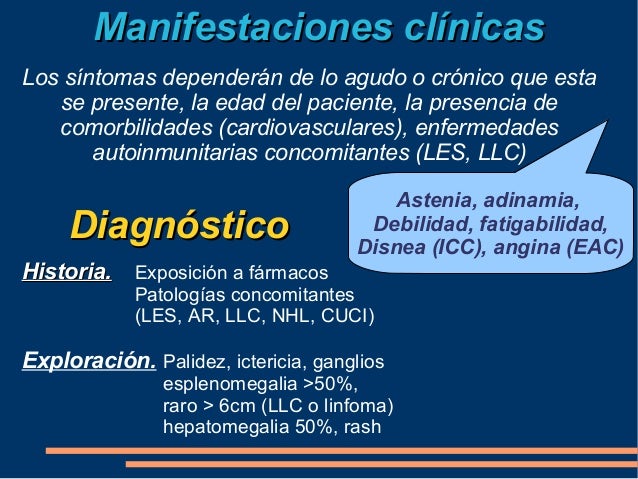 Manifestaciones clínicas

Los síntomas dependerán de lo agudo o crónico que esta se presente, la edad del paciente, la presencia de comorbilidades (cardiovasculares), enfermedades autoinmunitarias concomitantes (LES, LLC)

Astenia, adinamia, Debilidad, fatigabilidad, Disnea (ICC), angina (EAC)

Diagnóstico

Historia. Exposición a fármacos
Patologías concomitantes
(LES, AR, LLC, NHL, CUCI)

Exploración. Palidez, ictericia, ganglios
esplenomegalia >50%,
raro > 6cm (LLC o linfoma)
hepatomegalia 50%, rash